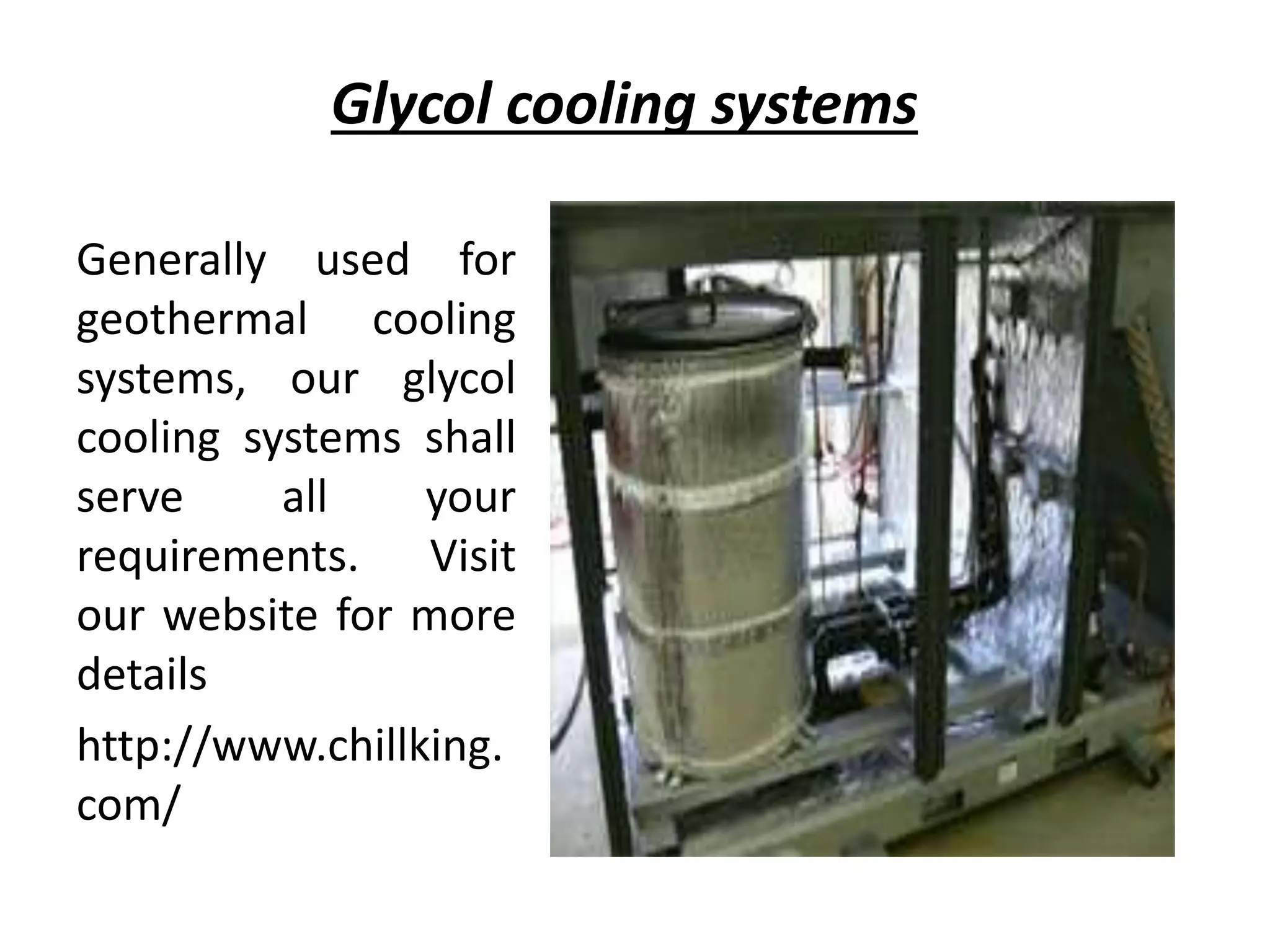 Glycol cooling systems

Generally used for geothermal cooling systems, our glycol cooling systems shall serve all your requirements. Visit our website for more details

http://www.chillking.com/